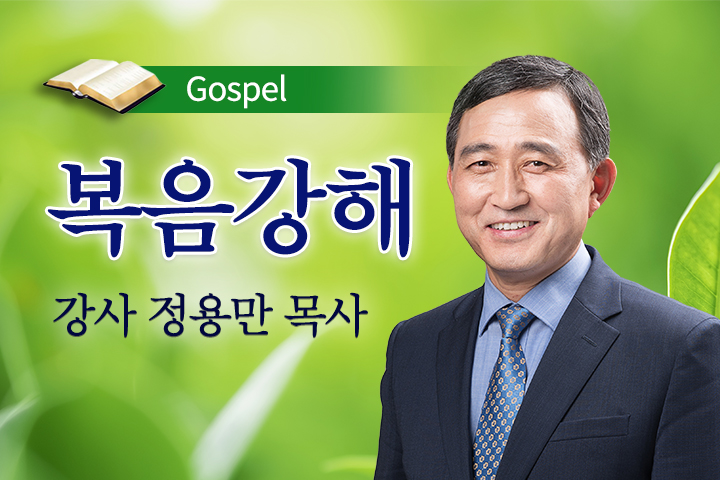 Gospel

복음강해

강사 정용만 목사